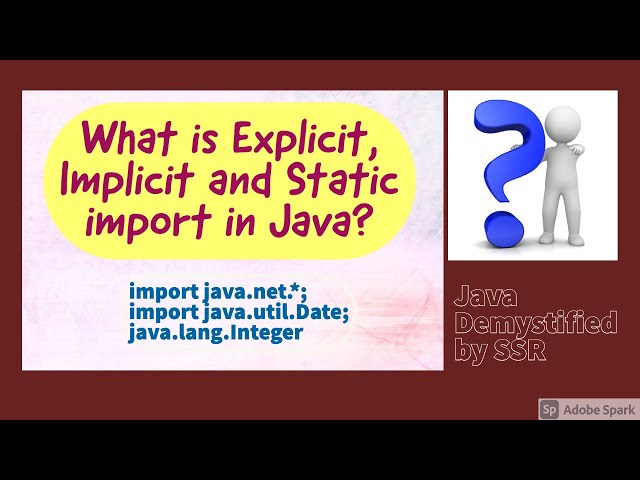 What is Explicit, Implicit and Static import in Java?

import java.net.*;
import java.util.Date;
java.lang.Integer

Java Demystified by SSR

Sp Adobe Spark